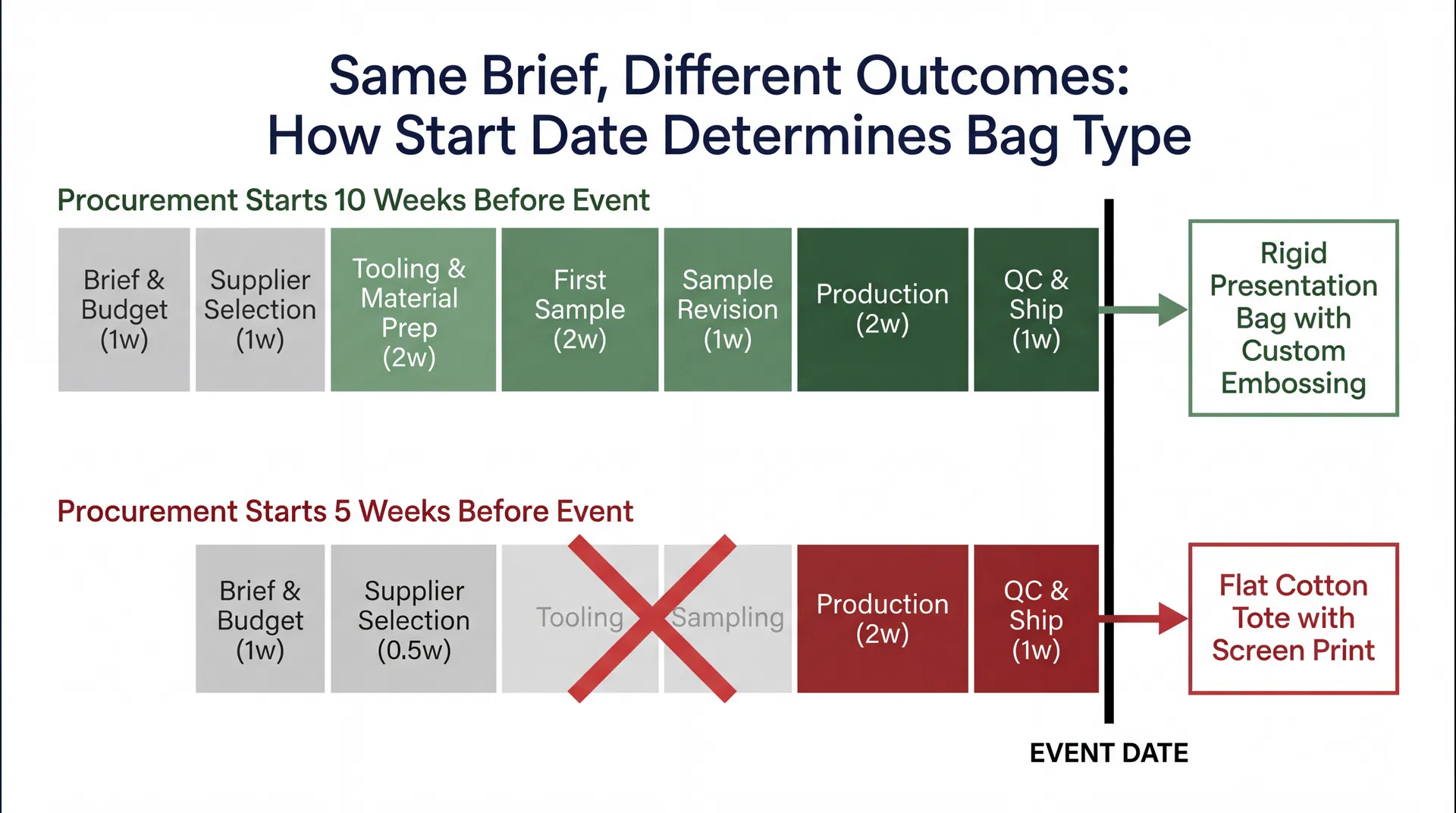 Same Brief, Different Outcomes:
How Start Date Determines Bag Type

Procurement Starts 10 Weeks Before Event

Brief & Budget (1w)

Supplier Selection (1w)

Tooling & Material Prep (2w)

First Sample (2w)

Sample Revision (1w)

Production (2w)

QC & Ship (1w)

Rigid Presentation Bag with Custom Embossing

Procurement Starts 5 Weeks Before Event

Brief & Budget (1w)

Supplier Selection (0.5w)

Tooling

Sampling

Production (2w)

QC & Ship (1w)

Flat Cotton Tote with Screen Print

EVENT DATE